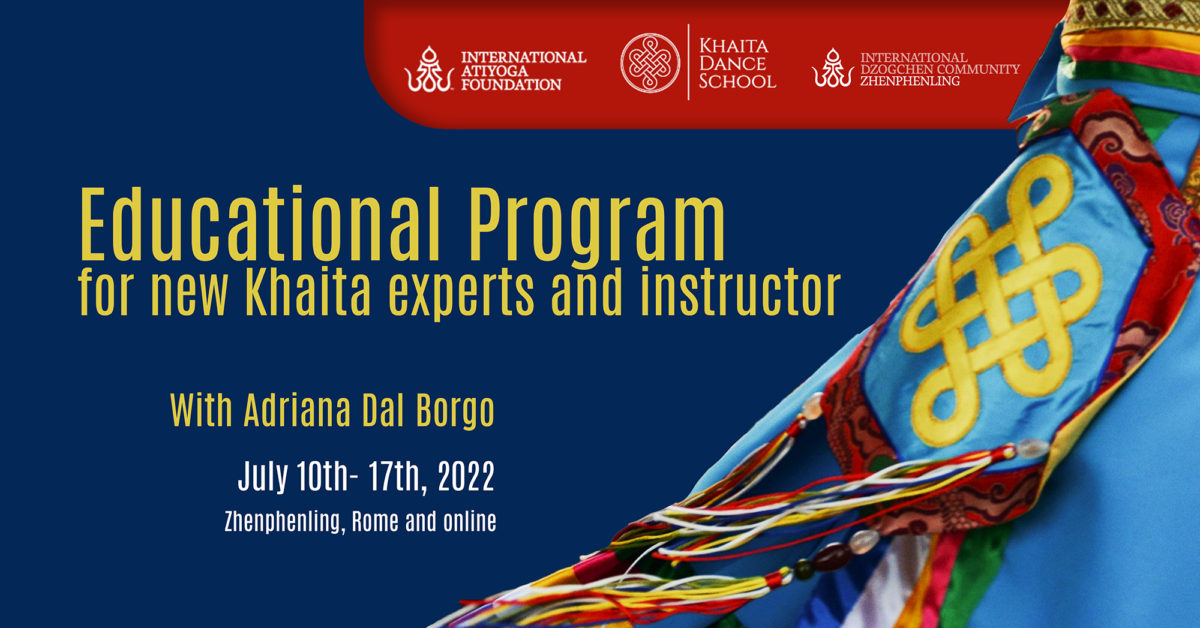 INTERNATIONAL ATIYOGA FOUNDATION

KHAITA DANCE SCHOOL

INTERNATIONAL DZOGCHEN COMMUNITY ZHENPHENLING

Educational Program
for new Khaita experts and instructor

With Adriana Dal Borgo

July 10th- 17th, 2022

Zhenphenling, Rome and online